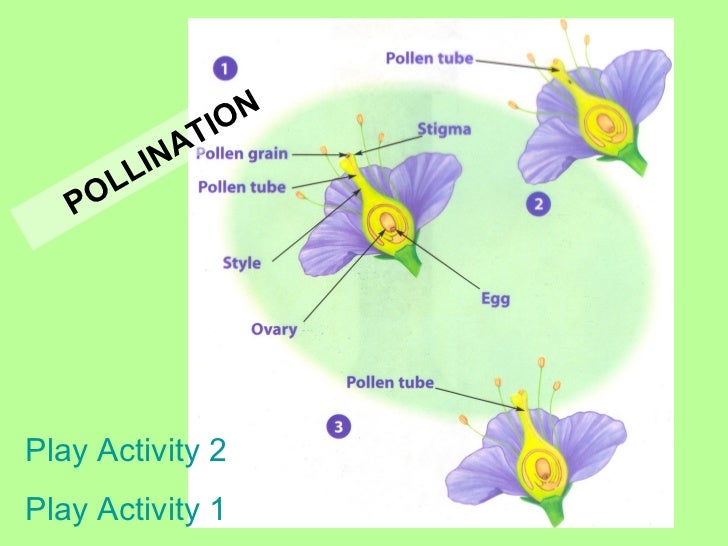 POLLINATION

1

Pollen tube

Stigma

Pollen grain

Pollen tube

2

Style

Egg

Ovary

Pollen tube

3

Play Activity 2

Play Activity 1